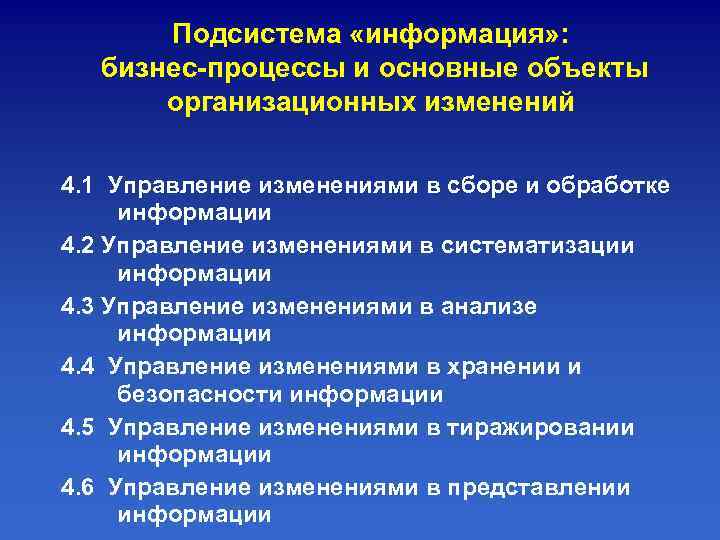 Подсистема «информация»: бизнес-процессы и основные объекты организационных изменений

4.1 Управление изменениями в сборе и обработке информации

4.2 Управление изменениями в систематизации информации

4.3 Управление изменениями в анализе информации

4.4 Управление изменениями в хранении и безопасности информации

4.5 Управление изменениями в тиражировании информации

4.6 Управление изменениями в представлении информации